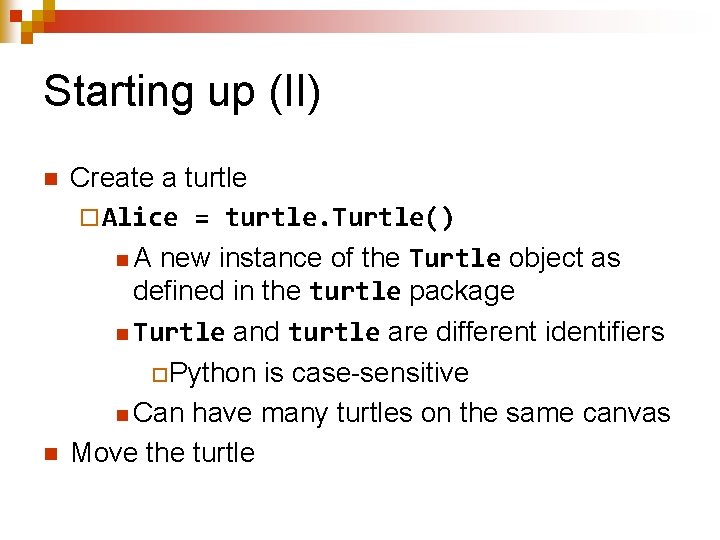 Starting up (II)

Create a turtle

Alice = turtle.Turtle()

A new instance of the Turtle object as defined in the turtle package

Turtle and turtle are different identifiers

Python is case-sensitive

Can have many turtles on the same canvas

Move the turtle